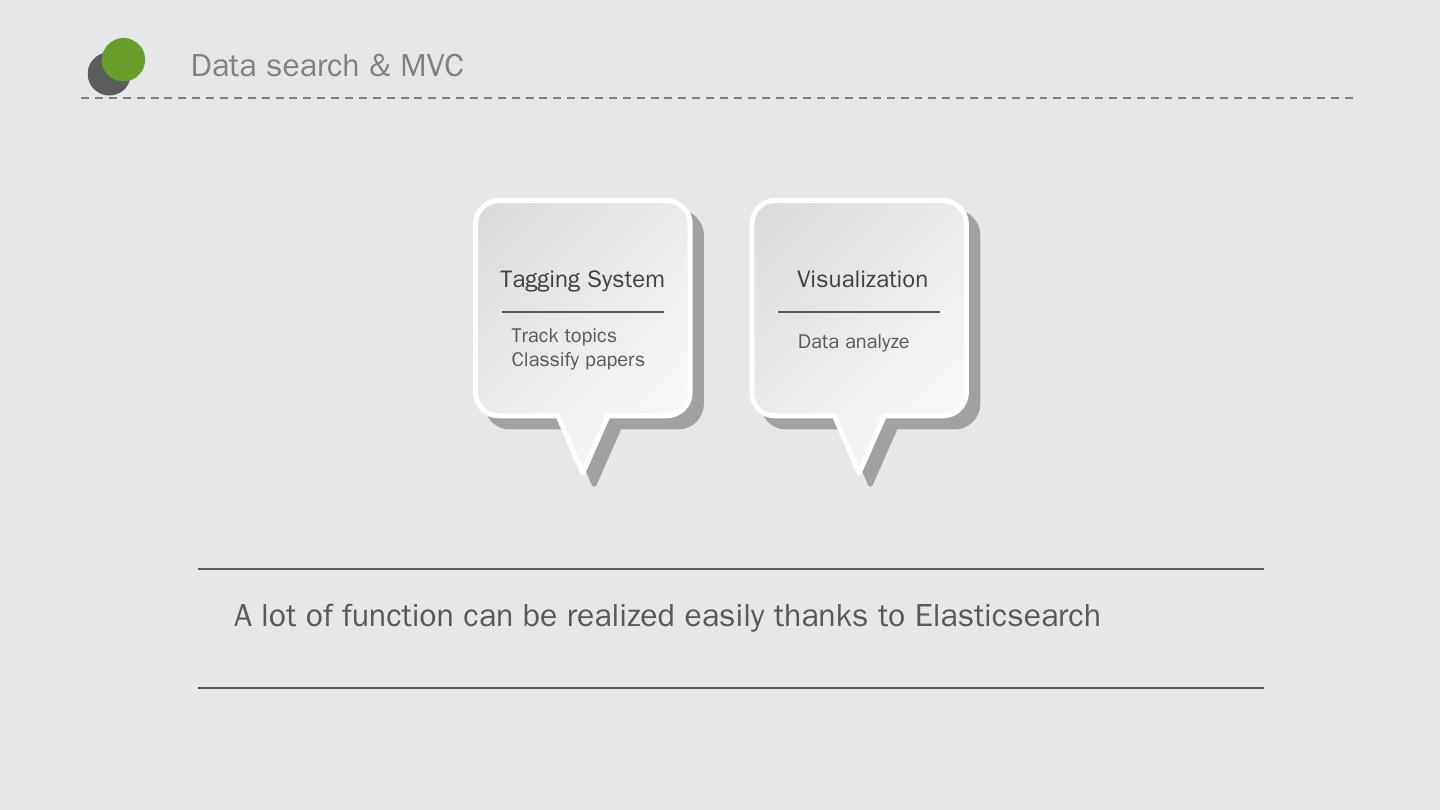 Data search & MVC

Tagging System

Track topics
Classify papers

Visualization

Data analyze

A lot of function can be realized easily thanks to Elasticsearch